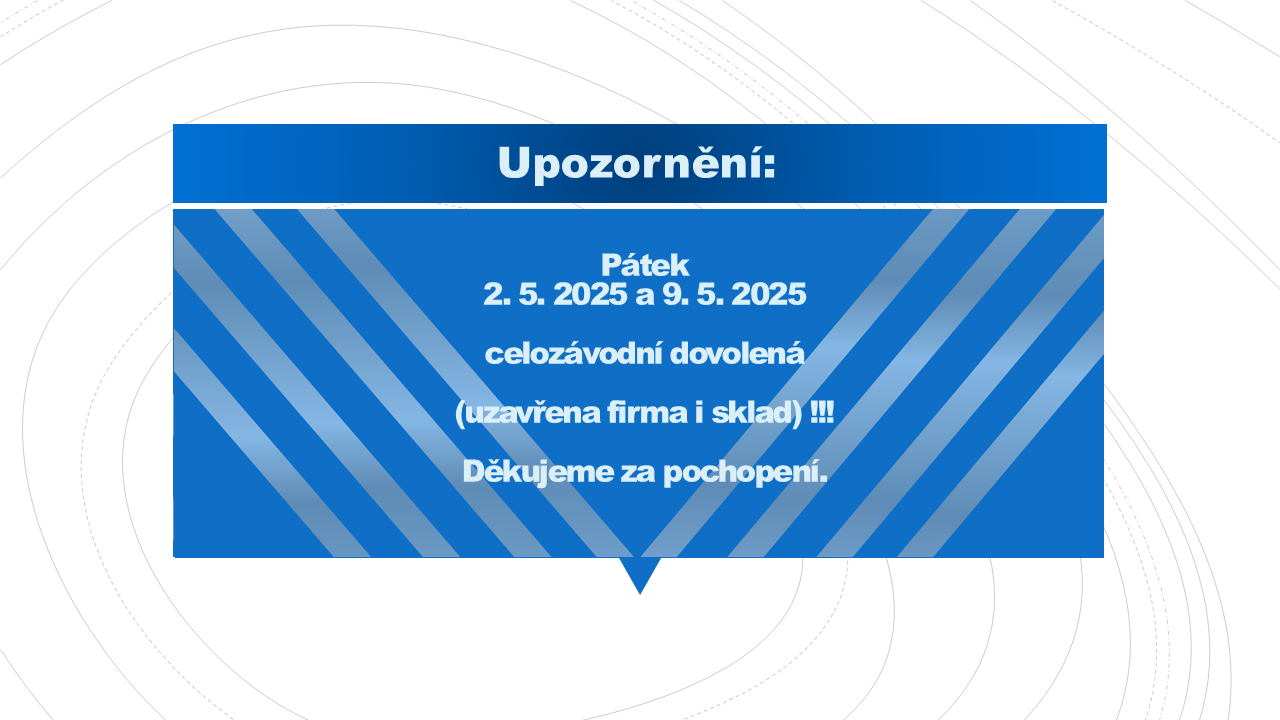 Upozornění:

Pátek
2. 5. 2025 a 9. 5. 2025

celozávodní dovolená

(uzavřena firma i sklad) !!!

Děkujeme za pochopení.